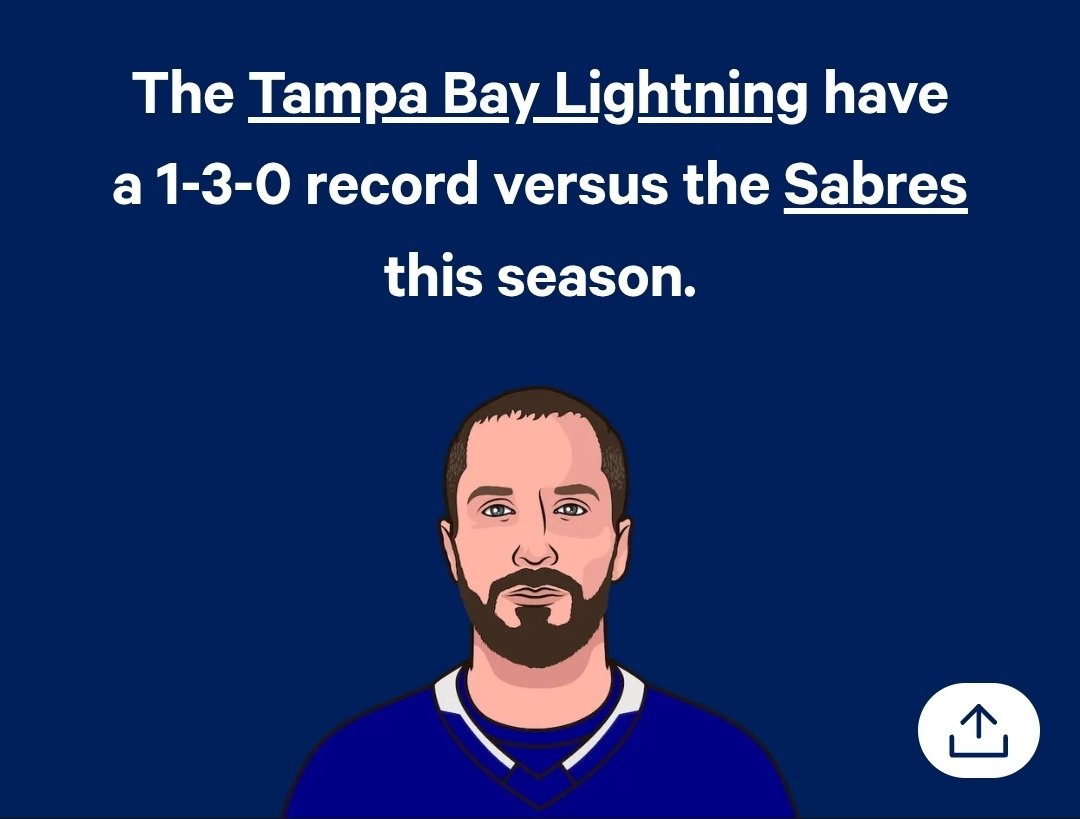 The Tampa Bay Lightning have a 1-3-0 record versus the Sabres this season.